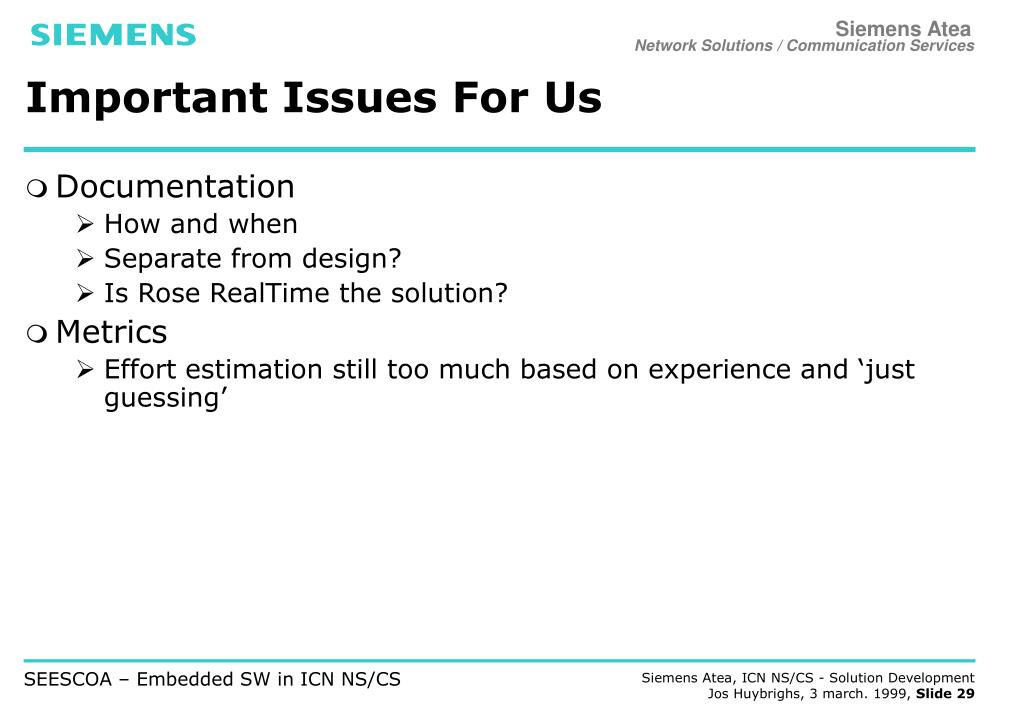 SIEMENS

Siemens Atea
Network Solutions / Communication Services

Important Issues For Us

Documentation
How and when
Separate from design?
Is Rose RealTime the solution?

Metrics
Effort estimation still too much based on experience and ‘just guessing’

SEESCOA – Embedded SW in ICN NS/CS

Siemens Atea, ICN NS/CS - Solution Development
Jos Huybrighs, 3 march. 1999, Slide 29